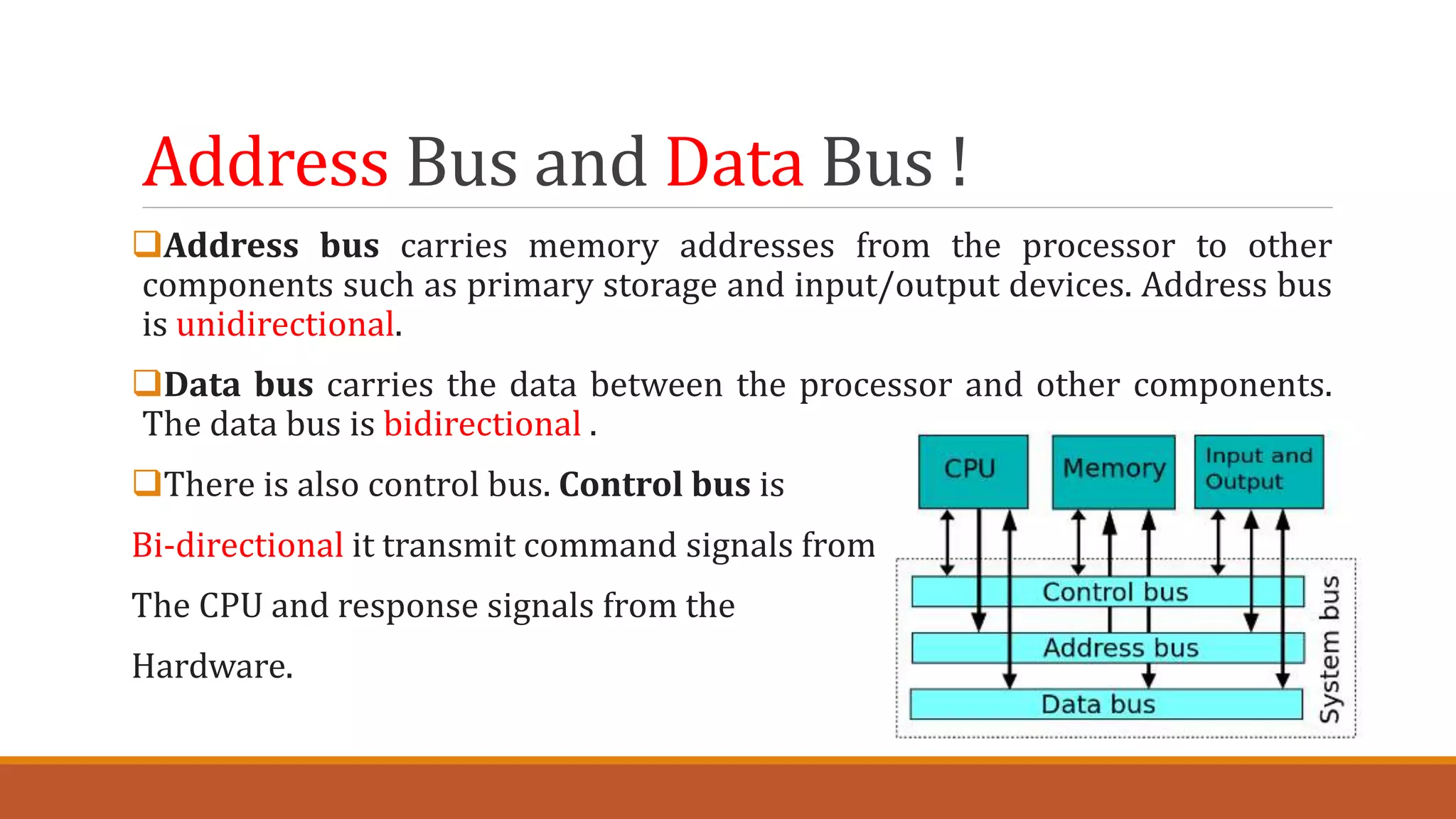 Address Bus and Data Bus !

❑Address bus carries memory addresses from the processor to other components such as primary storage and input/output devices. Address bus is unidirectional.

❑Data bus carries the data between the processor and other components. The data bus is bidirectional .

❑There is also control bus. Control bus is Bi-directional it transmit command signals from The CPU and response signals from the Hardware.

CPU

Memory

Input and Output

Control bus

Address bus

Data bus

System bus